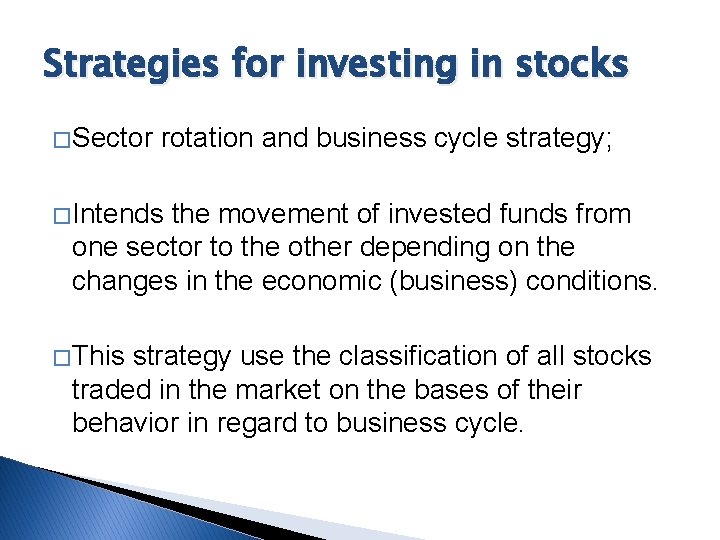 Strategies for investing in stocks

□Sector rotation and business cycle strategy;

□Intends the movement of invested funds from one sector to the other depending on the changes in the economic (business) conditions.

□This strategy use the classification of all stocks traded in the market on the bases of their behavior in regard to business cycle.